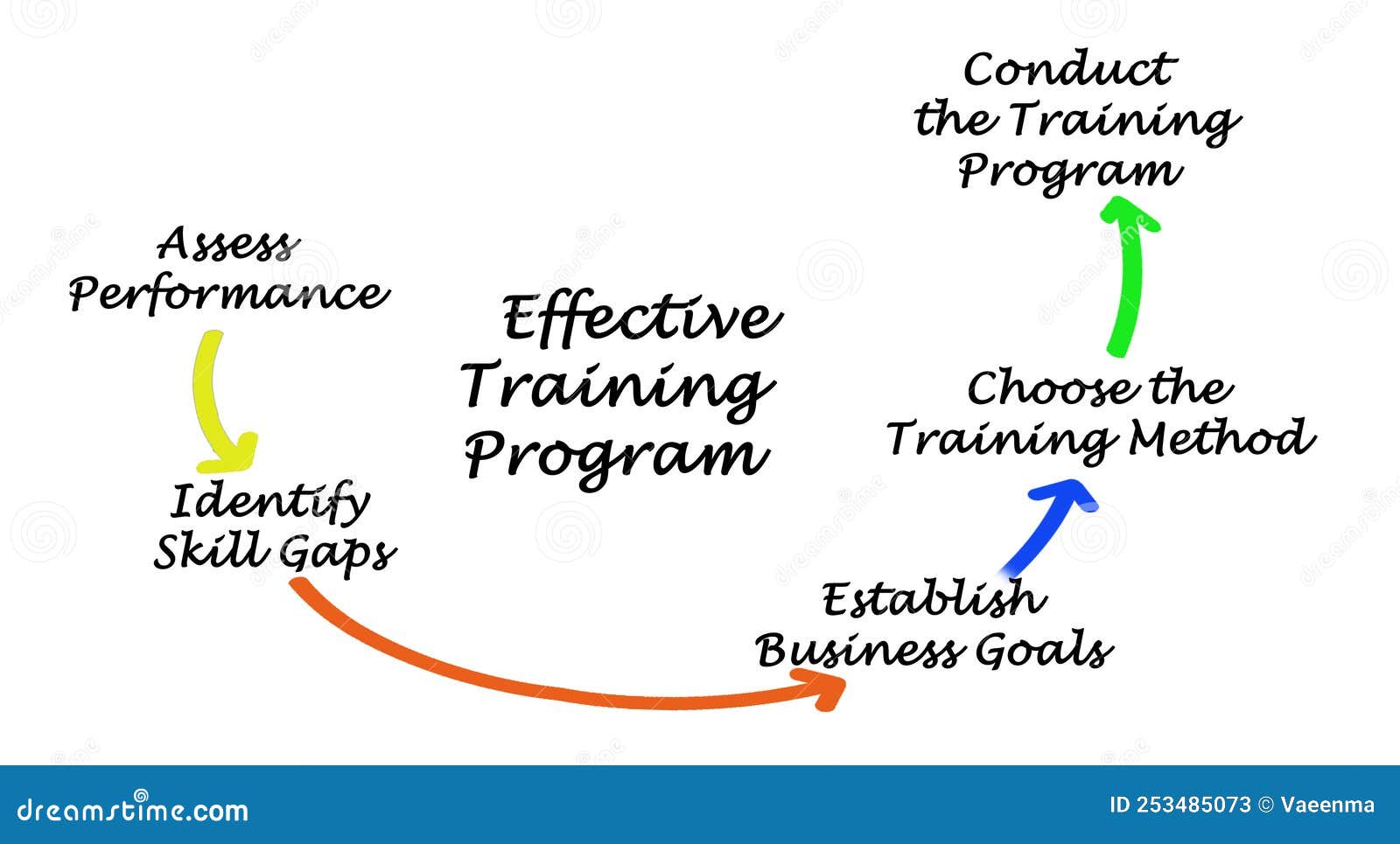 Effective Training Program

Assess Performance

Identify Skill Gaps

Establish Business Goals

Choose the Training Method

Conduct the Training Program

dreamstime.com

ID 253485073 © Vaeenma